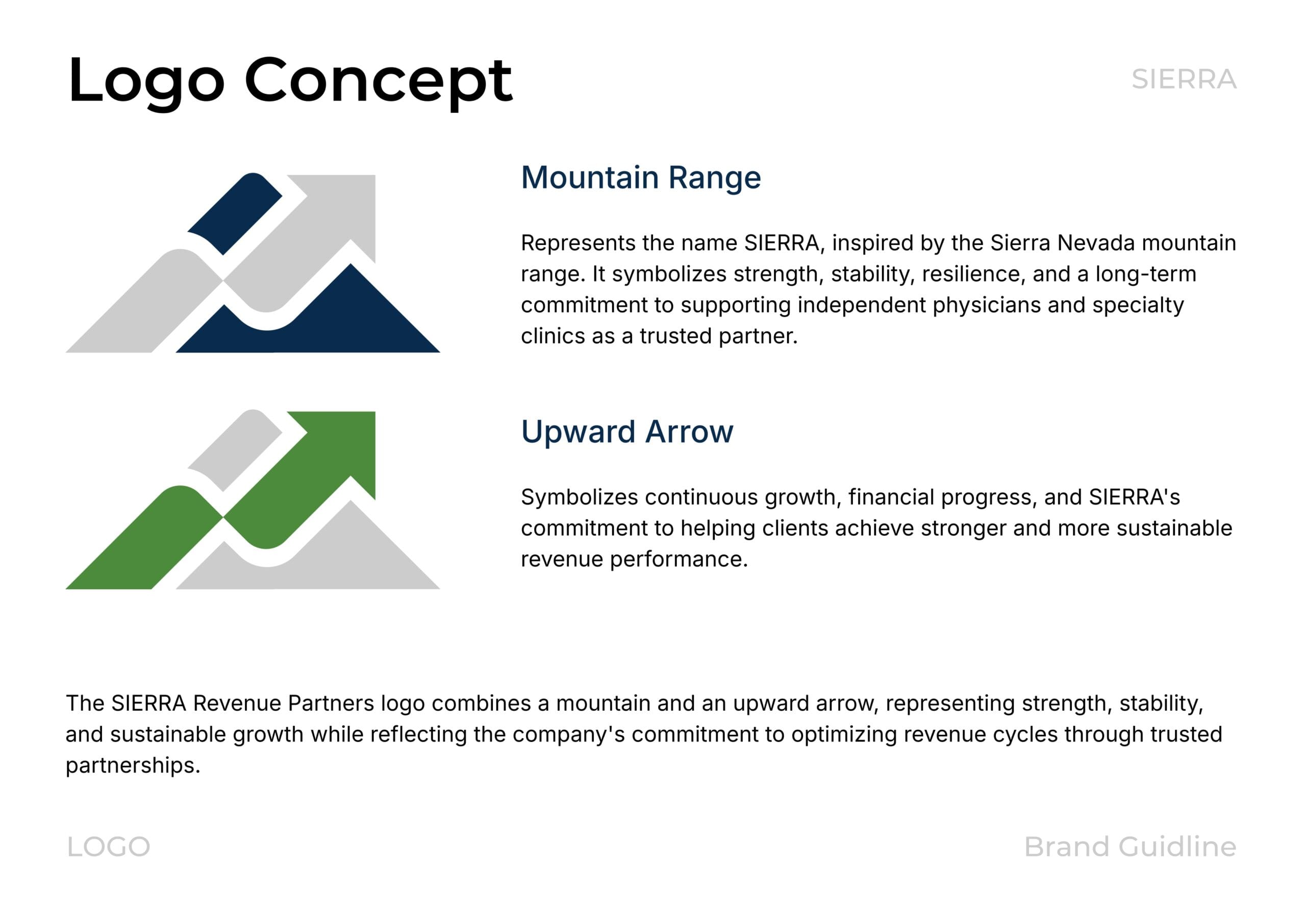 Logo Concept

SIERRA

Mountain Range

Represents the name SIERRA, inspired by the Sierra Nevada mountain range. It symbolizes strength, stability, resilience, and a long-term commitment to supporting independent physicians and specialty clinics as a trusted partner.

Upward Arrow

Symbolizes continuous growth, financial progress, and SIERRA's commitment to helping clients achieve stronger and more sustainable revenue performance.

The SIERRA Revenue Partners logo combines a mountain and an upward arrow, representing strength, stability, and sustainable growth while reflecting the company's commitment to optimizing revenue cycles through trusted partnerships.

LOGO

Brand Guidline